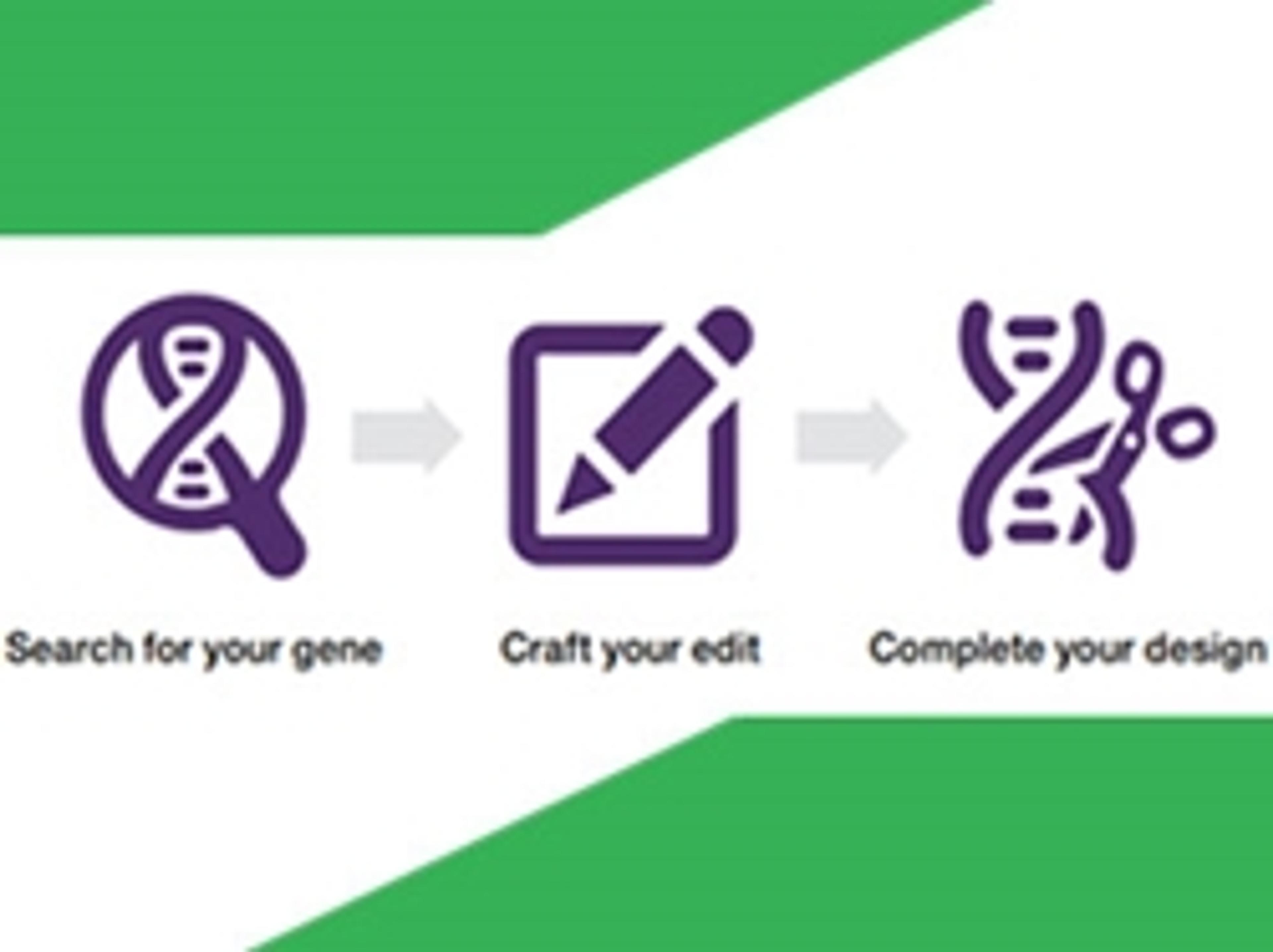 Search for your gene

Craft your edit

Complete your design